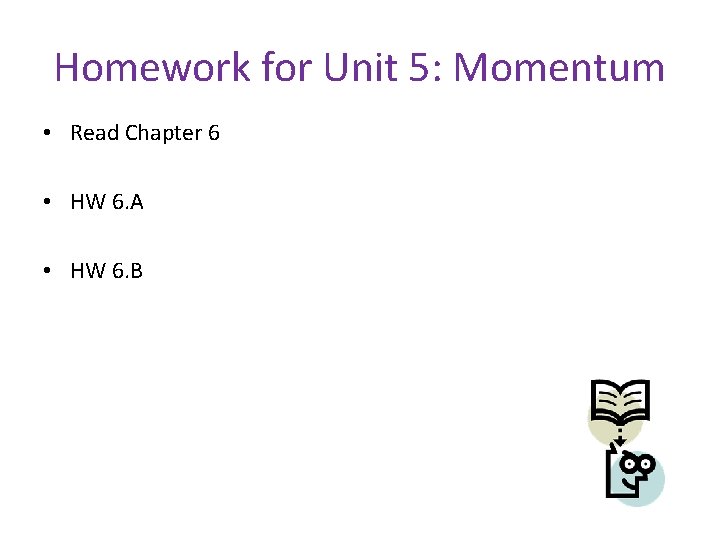 Homework for Unit 5: Momentum

• Read Chapter 6

• HW 6.A

• HW 6.B